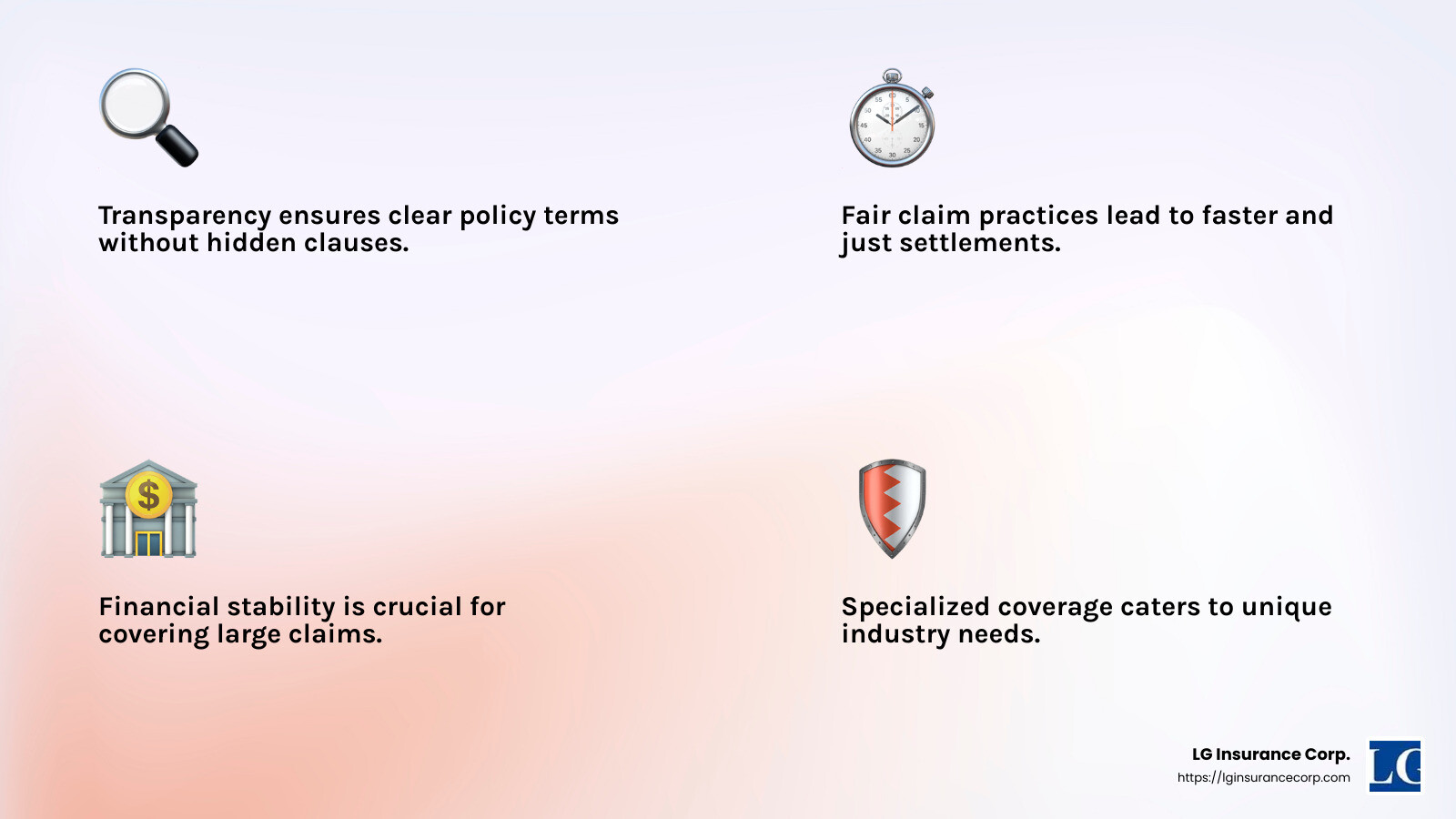 Transparency ensures clear policy terms without hidden clauses.

Fair claim practices lead to faster and just settlements.

$

Financial stability is crucial for covering large claims.

Specialized coverage caters to unique industry needs.

LG Insurance Corp.
https://lginsurancecorp.com

LG